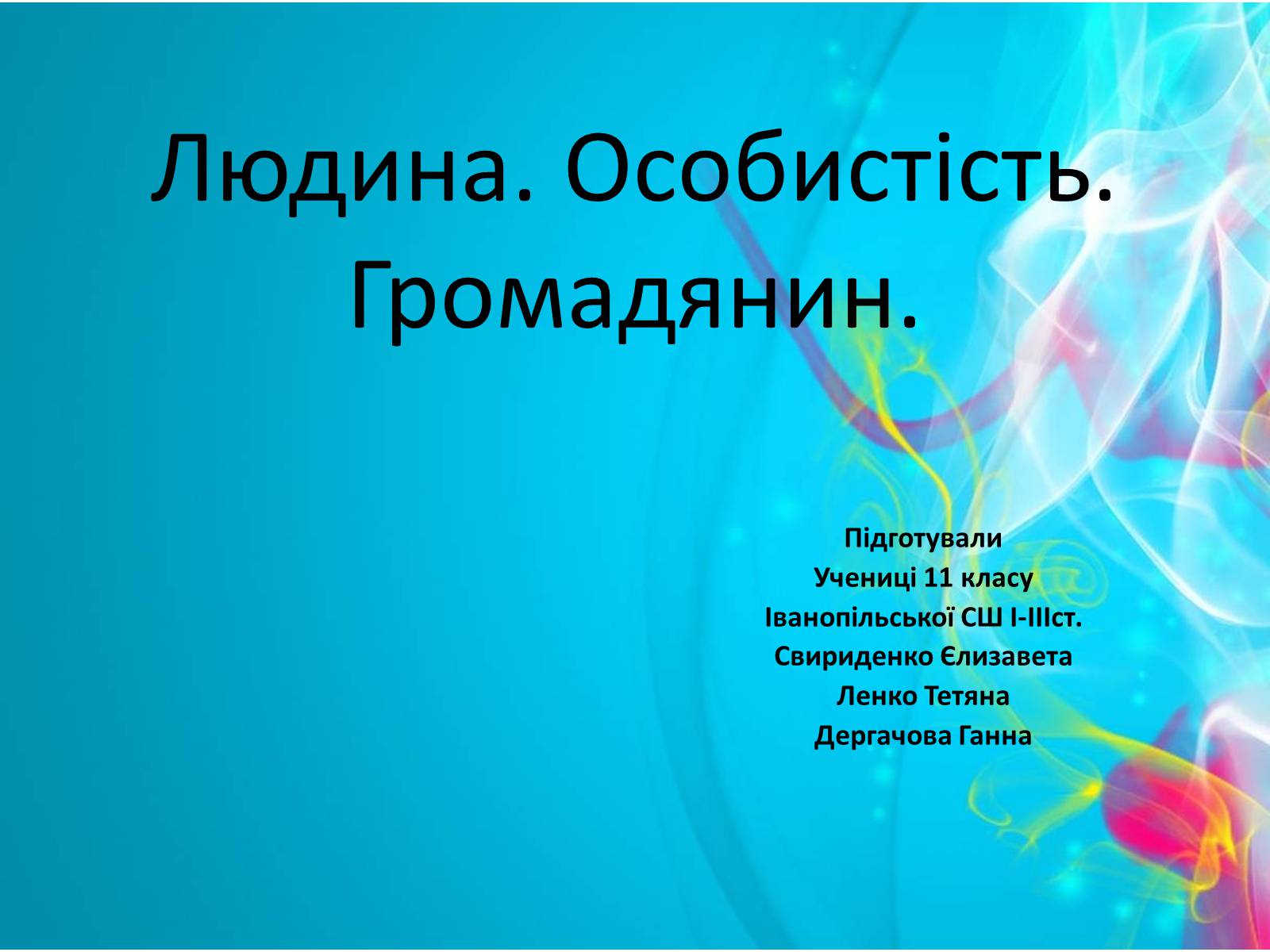 Людина. Особистість. Громадянин.

Підготували
Учениці 11 класу
Іванопільської СШ І-ІІІст.
Свириденко Єлизавета
Ленко Тетяна
Дергачова Ганна